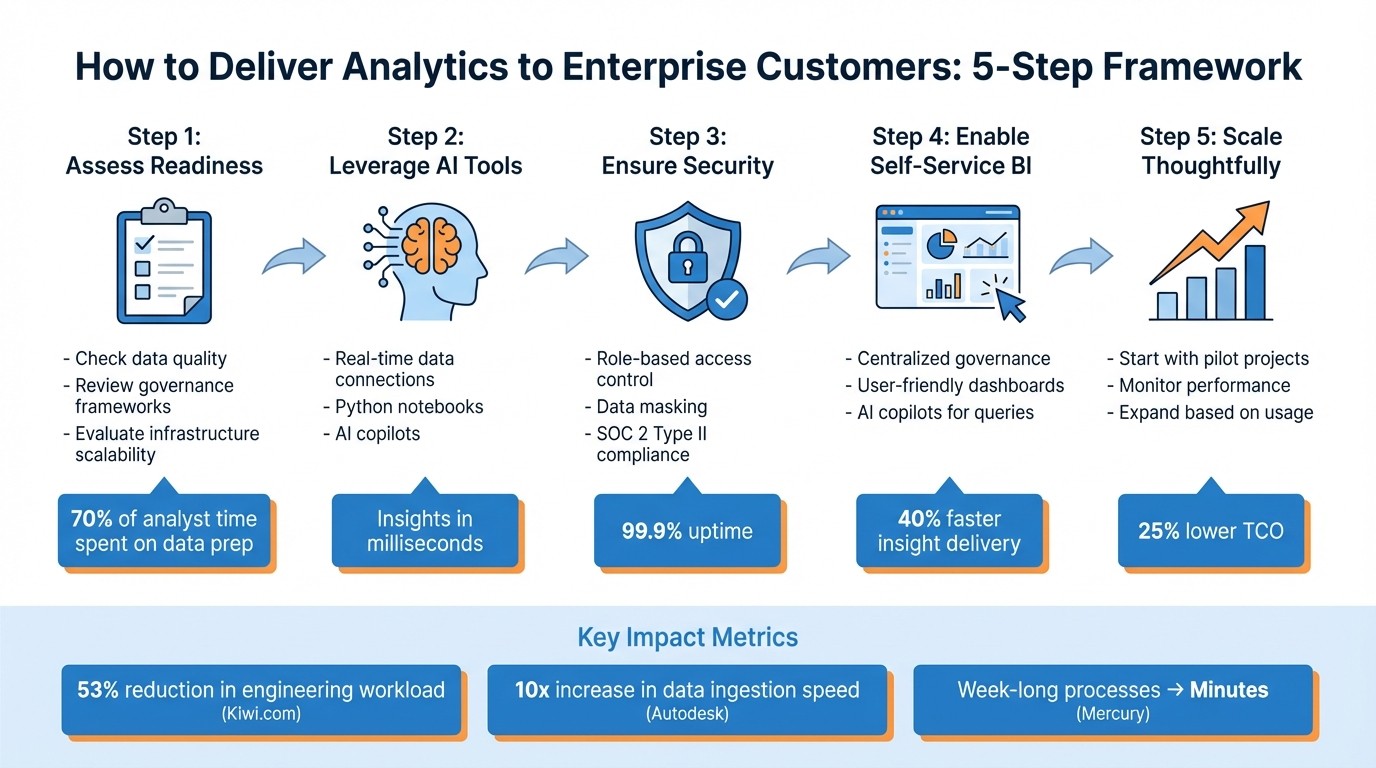 How to Deliver Analytics to Enterprise Customers: 5-Step Framework

Step 1:
Assess Readiness

- Check data quality
- Review governance frameworks
- Evaluate infrastructure scalability

70% of analyst time spent on data prep

Step 2:
Leverage AI Tools

- Real-time data connections
- Python notebooks
- AI copilots

Insights in milliseconds

Step 3:
Ensure Security

- Role-based access control
- Data masking
- SOC 2 Type II compliance

99.9% uptime

Step 4: Enable
Self-Service BI

- Centralized governance
- User-friendly dashboards
- AI copilots for queries

40% faster insight delivery

Step 5: Scale
Thoughtfully

- Start with pilot projects
- Monitor performance
- Expand based on usage

25% lower TCO

Key Impact Metrics

53% reduction in engineering workload
(Kiwi.com)

10x increase in data ingestion speed
(Autodesk)

Week-long processes → Minutes
(Mercury)